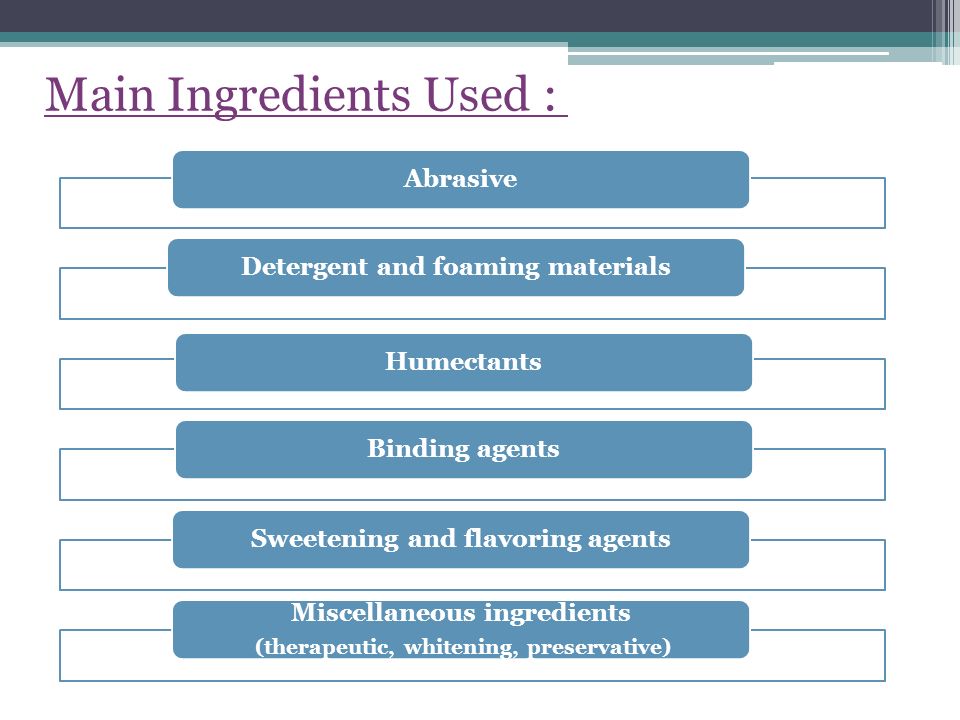 Main Ingredients Used :

Abrasive

Detergent and foaming materials

Humectants

Binding agents

Sweetening and flavoring agents

Miscellaneous ingredients
(therapeutic, whitening, preservative)